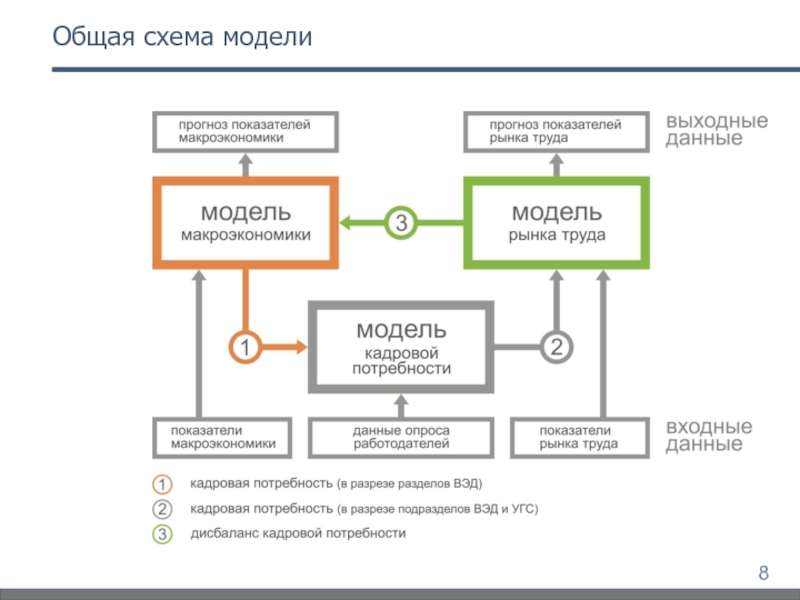 Общая схема модели

прогноз показателей макроэкономики

прогноз показателей рынка труда

выходные данные

модель макроэкономики

3

модель рынка труда

1

модель кадровой потребности

2

показатели макроэкономики

данные опроса работодателей

показатели рынка труда

входные данные

1 кадровая потребность (в разрезе разделов ВЭД)

2 кадровая потребность (в разрезе подразделов ВЭД и УГС)

3 дисбаланс кадровой потребности

8